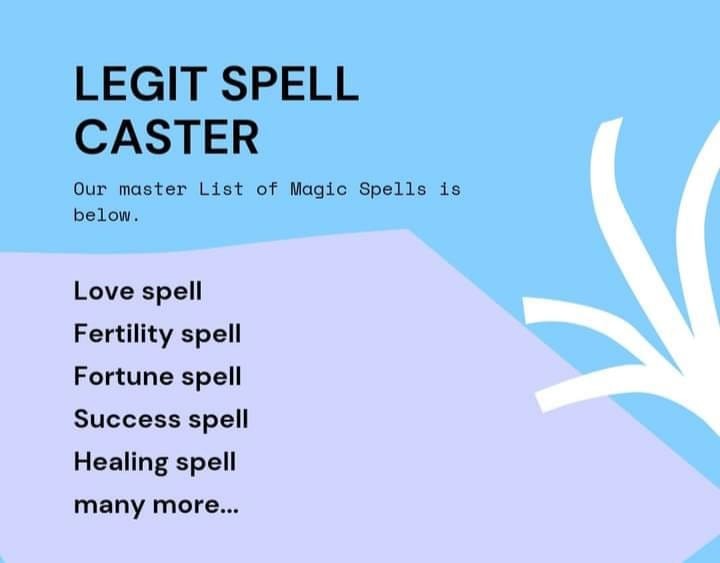 LEGIT SPELL CASTER

Our master List of Magic Spells is below.

Love spell
Fertility spell
Fortune spell
Success spell
Healing spell
many more...